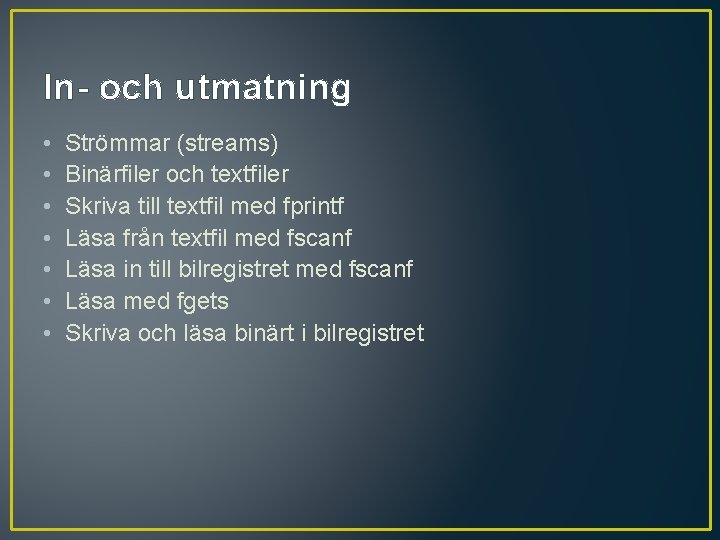 In- och utmatning

• Strömmar (streams)
• Binärfiler och textfiler
• Skriva till textfil med fprintf
• Läsa från textfil med fscanf
• Läsa in till bilregistret med fscanf
• Läsa med fgets
• Skriva och läsa binärt i bilregistret